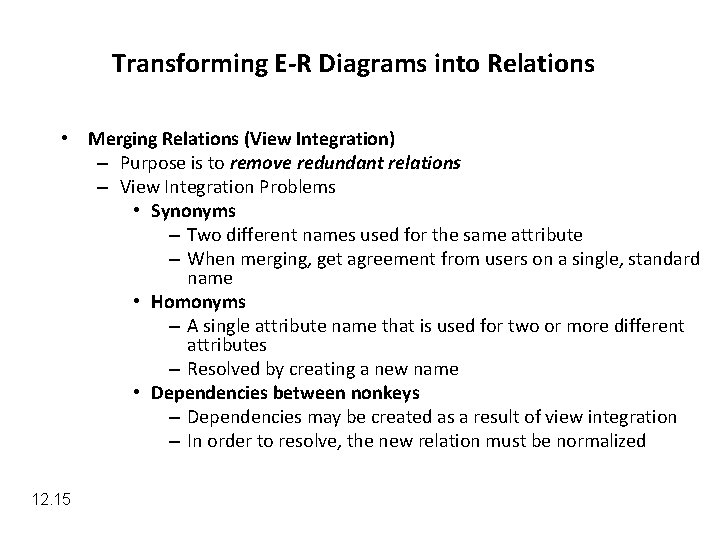 Transforming E-R Diagrams into Relations

• Merging Relations (View Integration)
 – Purpose is to remove redundant relations
 – View Integration Problems
  • Synonyms
   – Two different names used for the same attribute
   – When merging, get agreement from users on a single, standard name
  • Homonyms
   – A single attribute name that is used for two or more different attributes
   – Resolved by creating a new name
  • Dependencies between nonkeys
   – Dependencies may be created as a result of view integration
   – In order to resolve, the new relation must be normalized

12.15